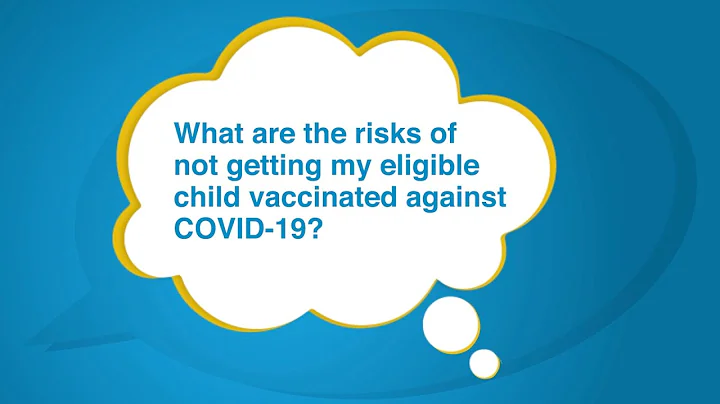 What are the risks of not getting my eligible child vaccinated against COVID-19?